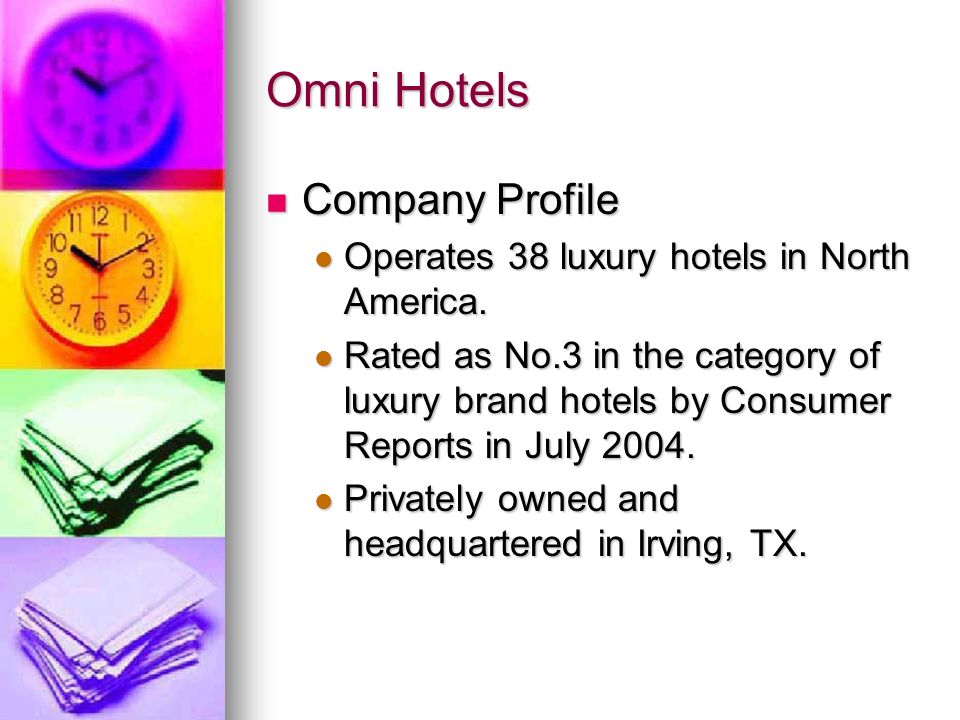 Omni Hotels

Company Profile

Operates 38 luxury hotels in North America.

Rated as No.3 in the category of luxury brand hotels by Consumer Reports in July 2004.

Privately owned and headquartered in Irving, TX.